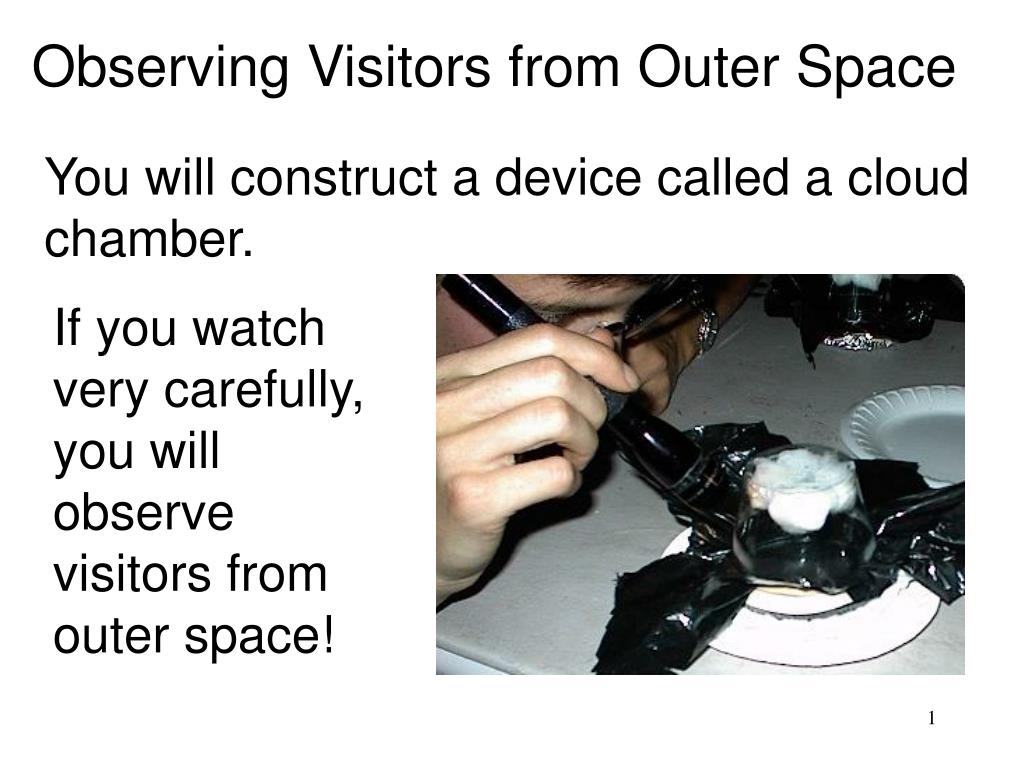 Observing Visitors from Outer Space

You will construct a device called a cloud chamber.

If you watch very carefully, you will observe visitors from outer space!

1